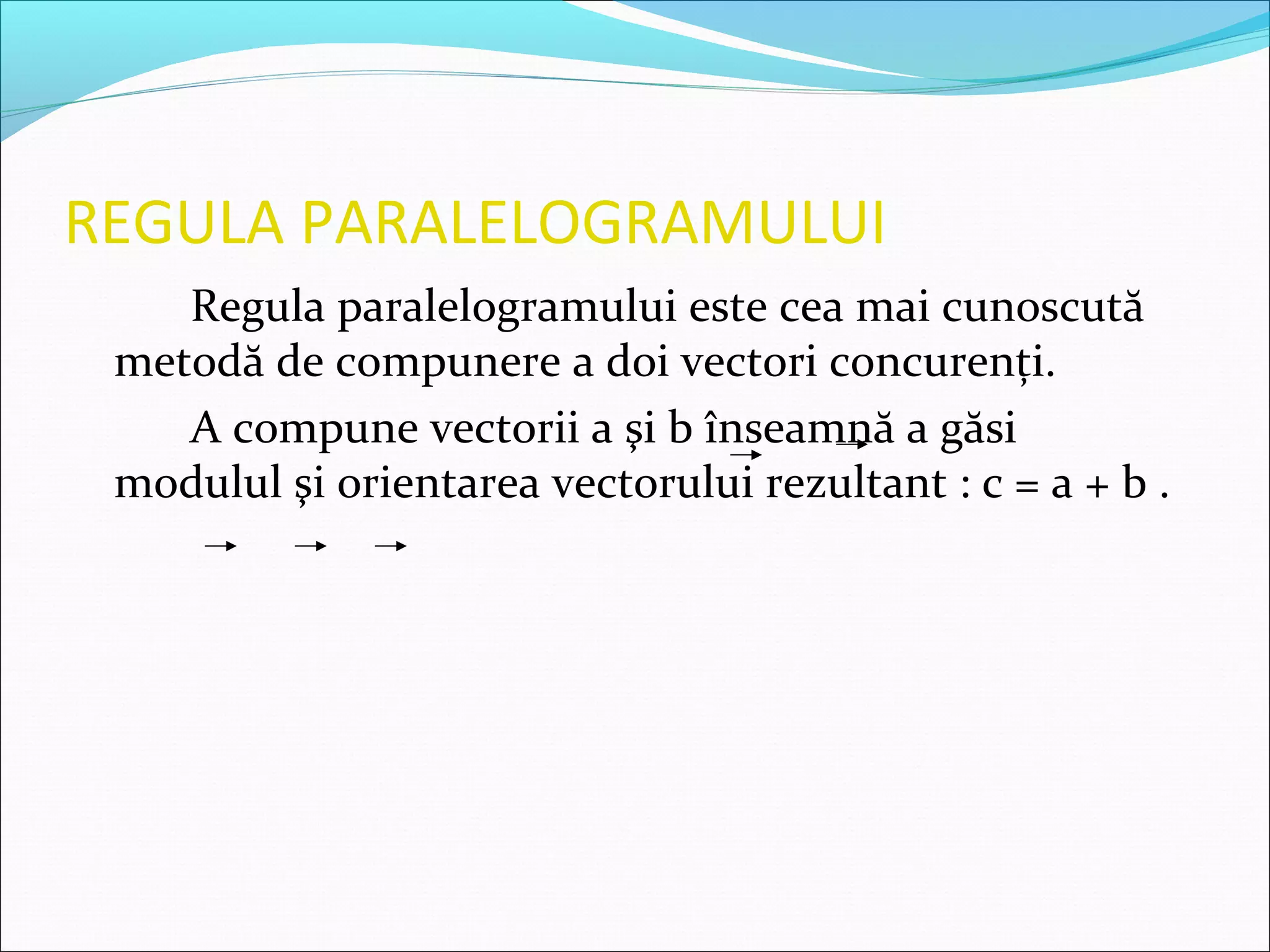 REGULA PARALELOGRAMULUI

Regula paralelogramului este cea mai cunoscută metodă de compunere a doi vectori concurenți.

A compune vectorii a și b înseamnă a găsi modulul și orientarea vectorului rezultant : c = a + b .